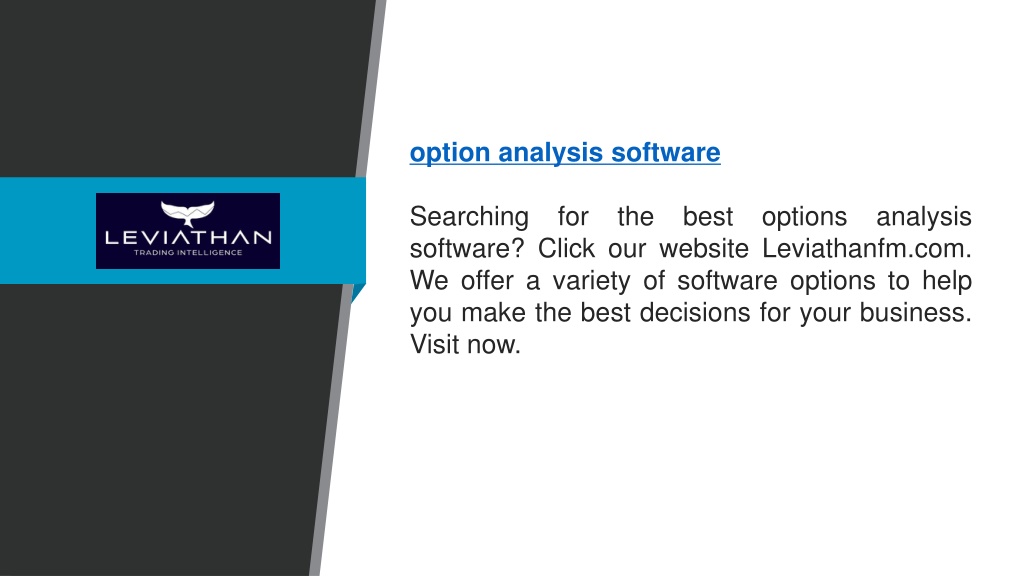 LEVIATHAN
TRADING INTELLIGENCE

option analysis software

Searching for the best options analysis software? Click our website Leviathanfm.com. We offer a variety of software options to help you make the best decisions for your business. Visit now.